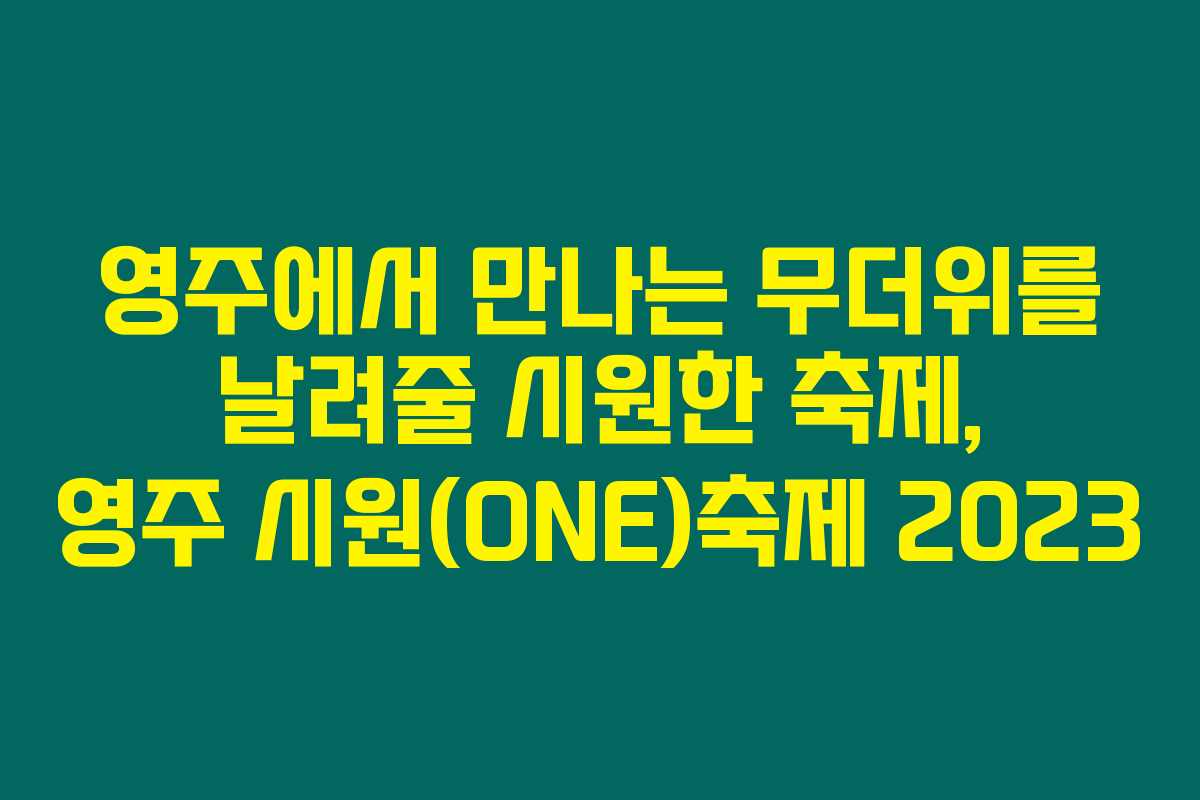 영주에서 만나는 무더위를 날려줄 시원한 축제, 영주 시원(ONE)축제 2023